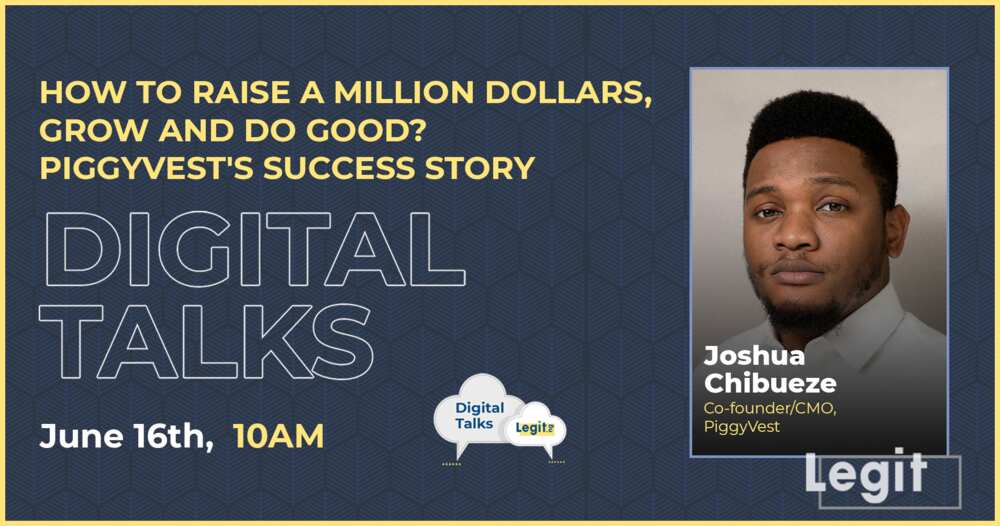 HOW TO RAISE A MILLION DOLLARS, GROW AND DO GOOD? PIGGYVEST'S SUCCESS STORY

DIGITAL TALKS

June 16th, 10AM

Digital Talks

Legit

Joshua Chibueze

Co-founder/CMO, PiggyVest

Legit